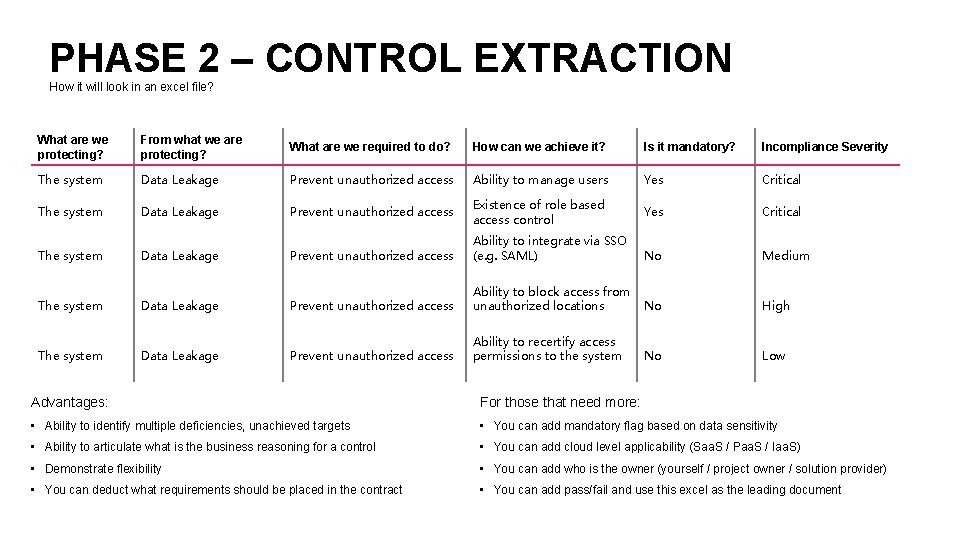 PHASE 2 – CONTROL EXTRACTION

How it will look in an excel file?

| What are we protecting? | From what we are protecting? | What are we required to do? | How can we achieve it? | Is it mandatory? | Incompliance Severity |
|---|---|---|---|---|---|
| The system | Data Leakage | Prevent unauthorized access | Ability to manage users | Yes | Critical |
| The system | Data Leakage | Prevent unauthorized access | Existence of role based access control | Yes | Critical |
| The system | Data Leakage | Prevent unauthorized access | Ability to integrate via SSO (e.g. SAML) | No | Medium |
| The system | Data Leakage | Prevent unauthorized access | Ability to block access from unauthorized locations | No | High |
| The system | Data Leakage | Prevent unauthorized access | Ability to recertify access permissions to the system | No | Low |

Advantages:

• Ability to identify multiple deficiencies, unachieved targets
• Ability to articulate what is the business reasoning for a control
• Demonstrate flexibility
• You can deduct what requirements should be placed in the contract

For those that need more:

• You can add mandatory flag based on data sensitivity
• You can add cloud level applicability (SaaS / PaaS / IaaS)
• You can add who is the owner (yourself / project owner / solution provider)
• You can add pass/fail and use this excel as the leading document